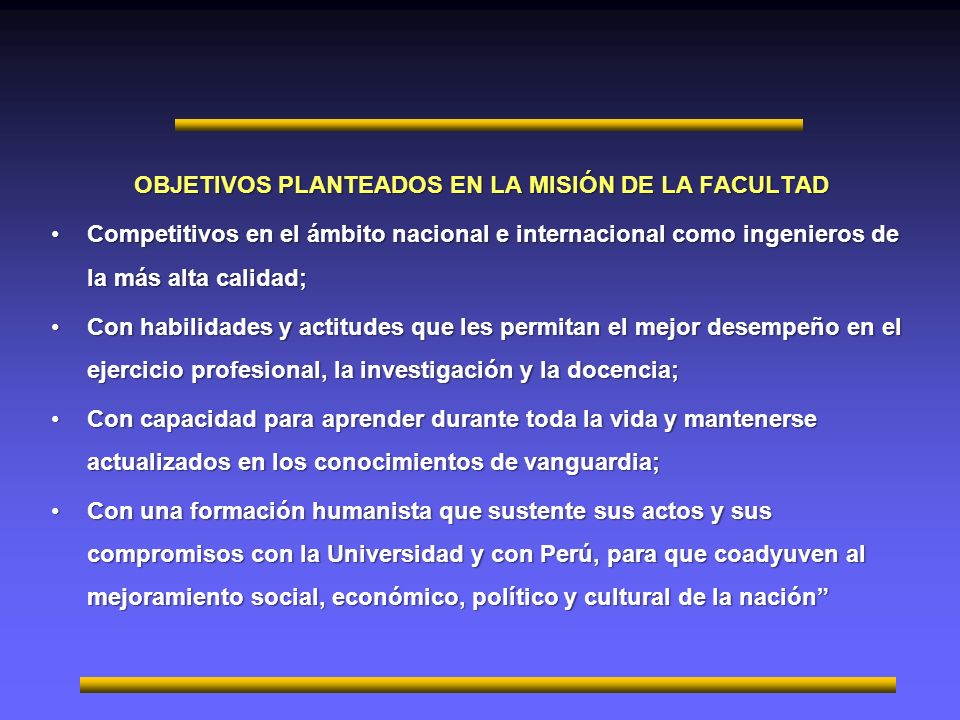 OBJETIVOS PLANTEADOS EN LA MISIÓN DE LA FACULTAD

• Competitivos en el ámbito nacional e internacional como ingenieros de la más alta calidad;

• Con habilidades y actitudes que les permitan el mejor desempeño en el ejercicio profesional, la investigación y la docencia;

• Con capacidad para aprender durante toda la vida y mantenerse actualizados en los conocimientos de vanguardia;

• Con una formación humanista que sustente sus actos y sus compromisos con la Universidad y con Perú, para que coadyuven al mejoramiento social, económico, político y cultural de la nación”